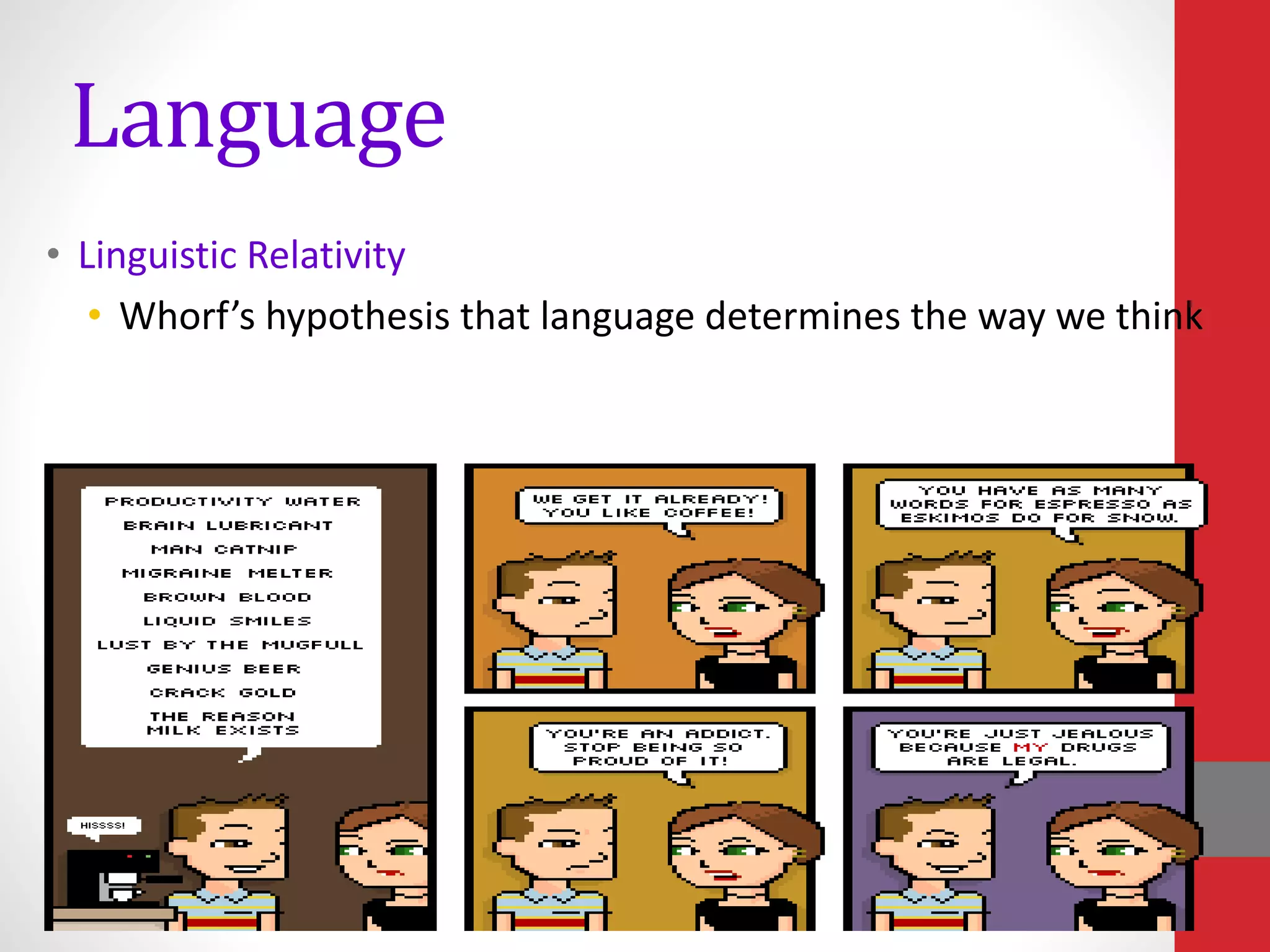 Language

• Linguistic Relativity
  • Whorf's hypothesis that language determines the way we think

PRODUCTIVITY WATER
BRAIN LUBRICANT
MAN CATNIP
MIGRAINE MELTER
BROWN BLOOD
LIQUID SMILES
LUST BY THE MUGFULL
GENIUS BEER
CRACK GOLD
THE REASON MILK EXISTS

HISSSS!

WE GET IT ALREADY! YOU LIKE COFFEE!

YOU HAVE AS MANY WORDS FOR ESPRESSO AS ESKIMOS DO FOR SNOW.

YOU'RE AN ADDICT. STOP BEING SO PROUD OF IT!

YOU'RE JUST JEALOUS BECAUSE MY DRUGS ARE LEGAL.